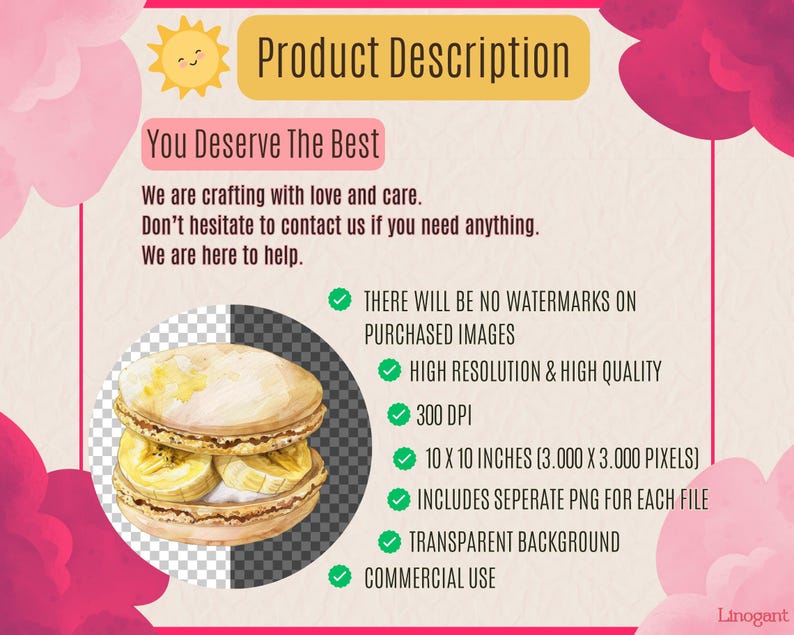 Product Description

You Deserve The Best

We are crafting with love and care.
Don't hesitate to contact us if you need anything.
We are here to help.

THERE WILL BE NO WATERMARKS ON PURCHASED IMAGES

HIGH RESOLUTION & HIGH QUALITY

300 DPI

10 X 10 INCHES (3.000 X 3.000 PIXELS)

INCLUDES SEPERATE PNG FOR EACH FILE

TRANSPARENT BACKGROUND

COMMERCIAL USE

Linogant